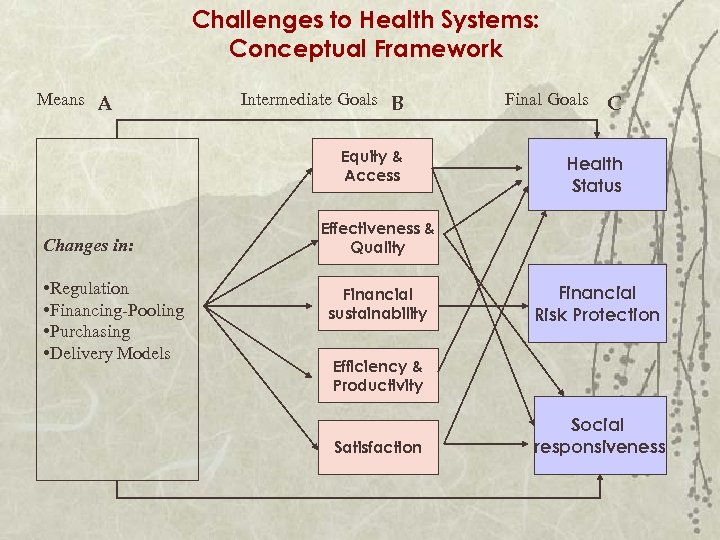 Challenges to Health Systems: Conceptual Framework

Means A

Intermediate Goals B

Final Goals C

Changes in:

•Regulation
•Financing-Pooling
•Purchasing
•Delivery Models

Equity & Access

Effectiveness & Quality

Financial sustainability

Efficiency & Productivity

Satisfaction

Health Status

Financial Risk Protection

Social responsiveness